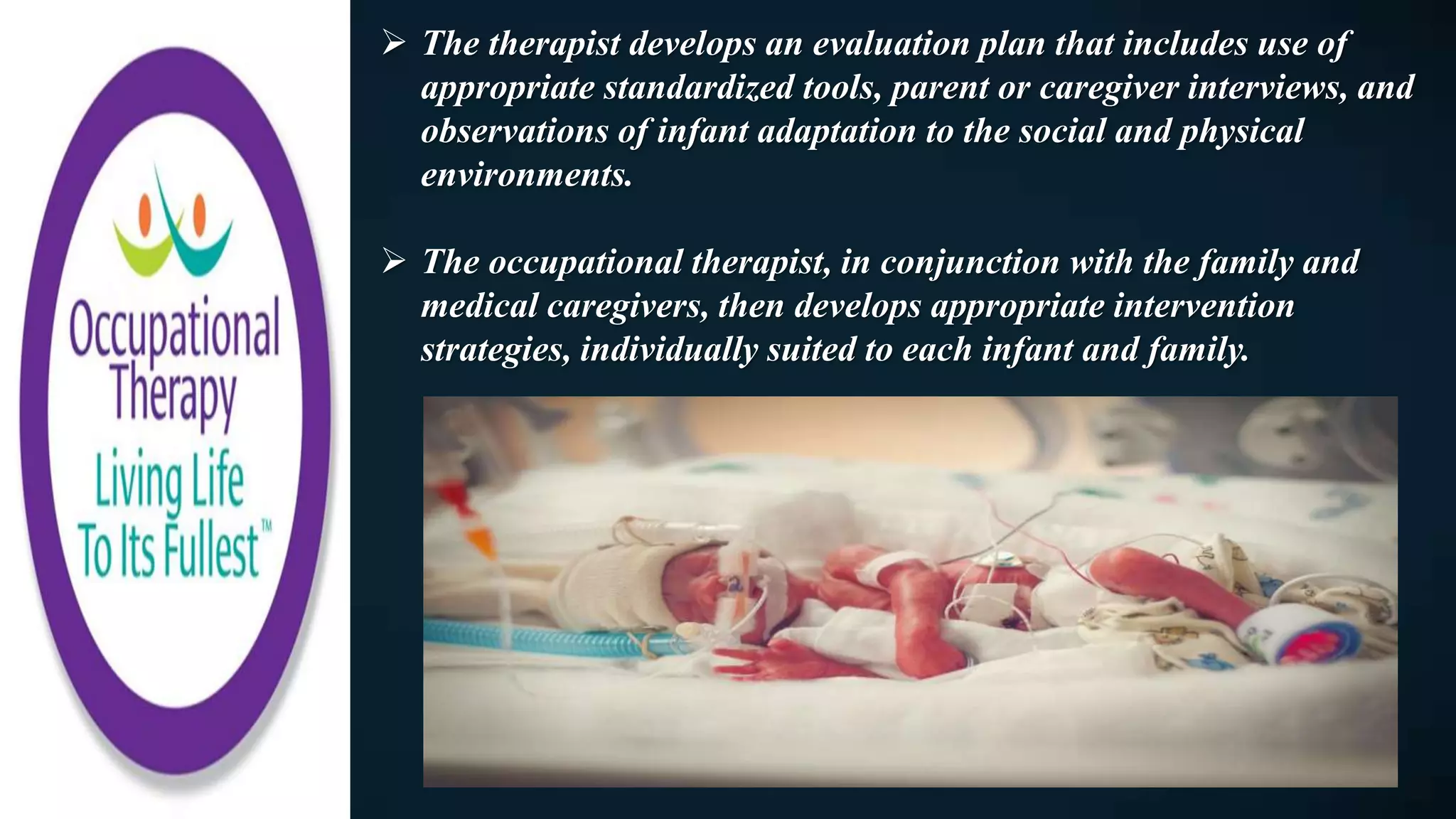 Occupational Therapy
Living Life To Its Fullest™

➢ The therapist develops an evaluation plan that includes use of appropriate standardized tools, parent or caregiver interviews, and observations of infant adaptation to the social and physical environments.

➢ The occupational therapist, in conjunction with the family and medical caregivers, then develops appropriate intervention strategies, individually suited to each infant and family.